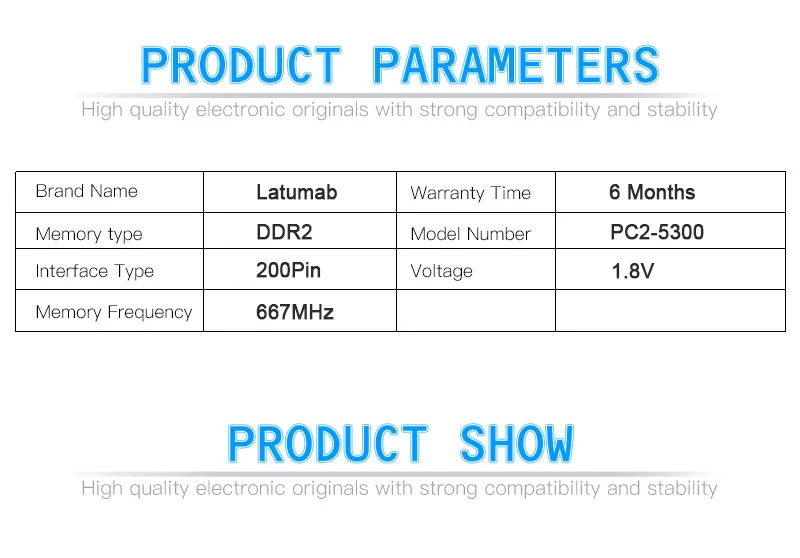 PRODUCT PARAMETERS

High quality electronic originals with strong compatibility and stability

| Brand Name | Latumab | Warranty Time | 6 Months |
|---|---|---|---|
| Memory type | DDR2 | Model Number | PC2-5300 |
| Interface Type | 200Pin | Voltage | 1.8V |
| Memory Frequency | 667MHz | | |

PRODUCT SHOW

High quality electronic originals with strong compatibility and stability